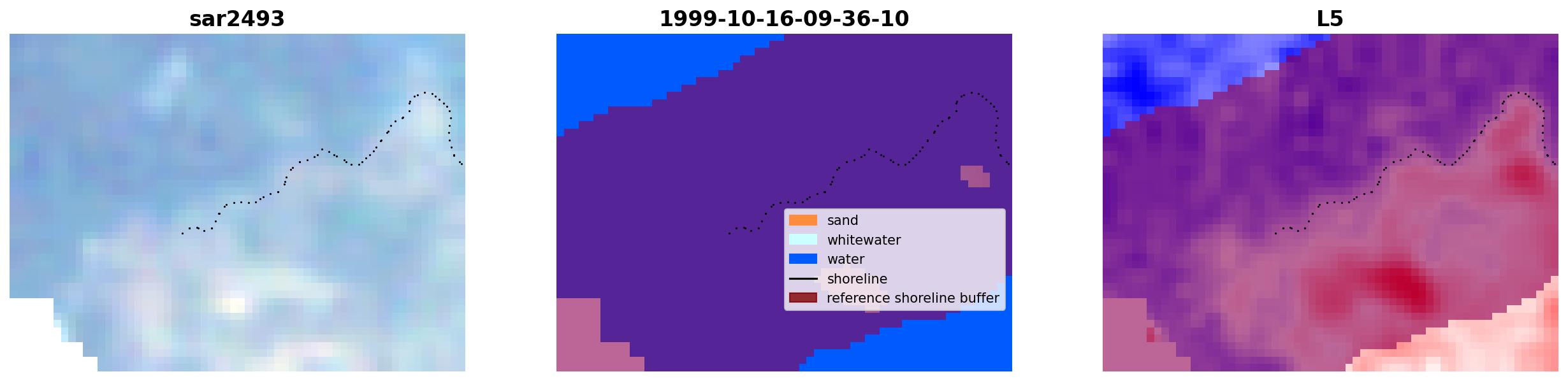 sar2493

1999-10-16-09-36-10

sand
whitewater
water
shoreline
reference shoreline buffer

L5